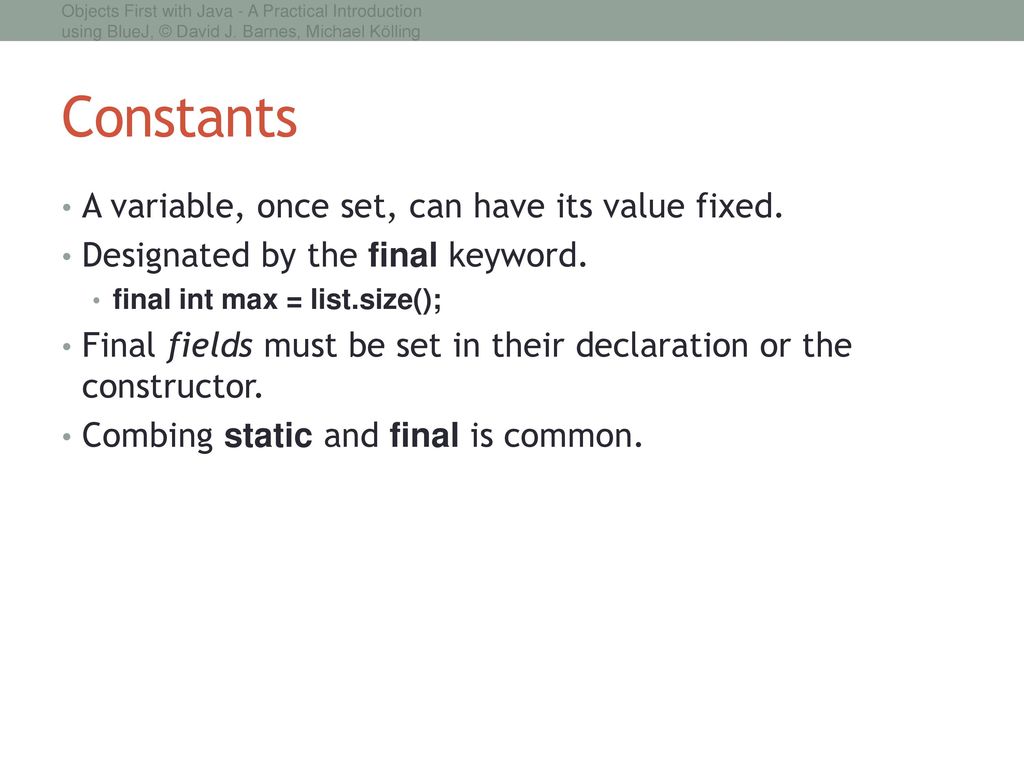 Objects First with Java - A Practical Introduction using BlueJ, © David J. Barnes, Michael Kölling

Constants

• A variable, once set, can have its value fixed.
• Designated by the final keyword.
  • final int max = list.size();
• Final fields must be set in their declaration or the constructor.
• Combing static and final is common.